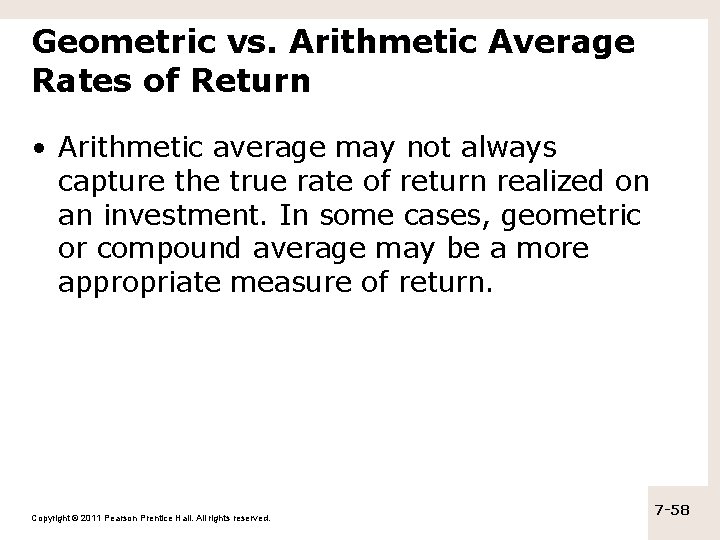 Geometric vs. Arithmetic Average Rates of Return

• Arithmetic average may not always capture the true rate of return realized on an investment. In some cases, geometric or compound average may be a more appropriate measure of return.

Copyright © 2011 Pearson Prentice Hall. All rights reserved.

7-58